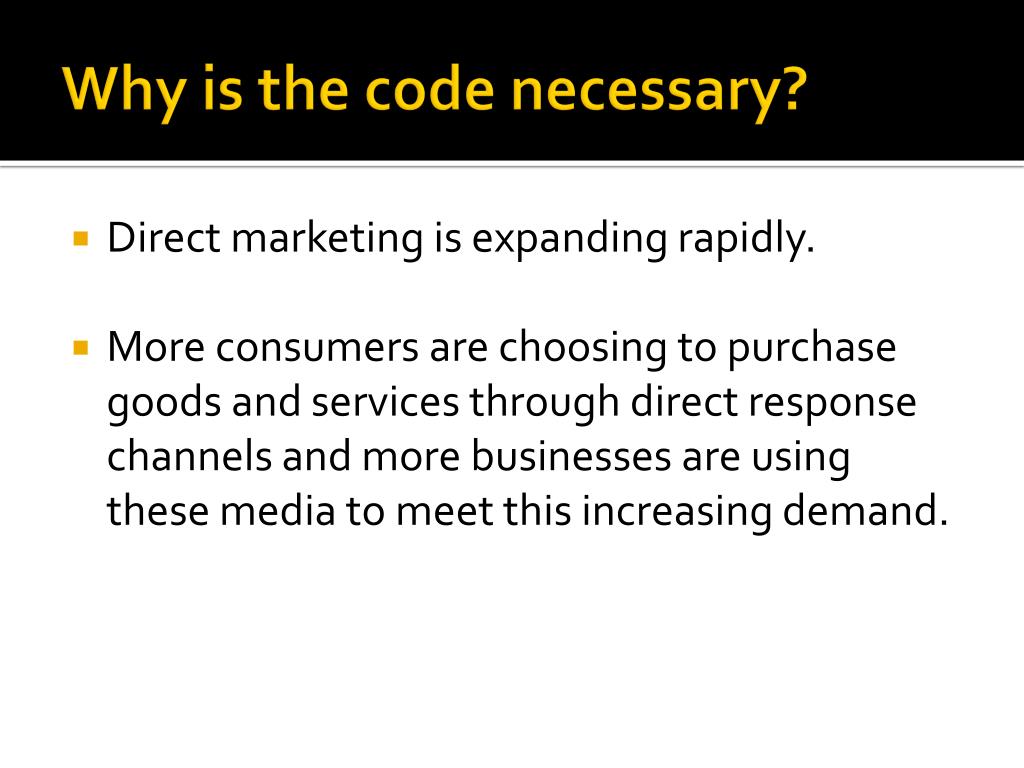 Why is the code necessary?

Direct marketing is expanding rapidly.

More consumers are choosing to purchase goods and services through direct response channels and more businesses are using these media to meet this increasing demand.